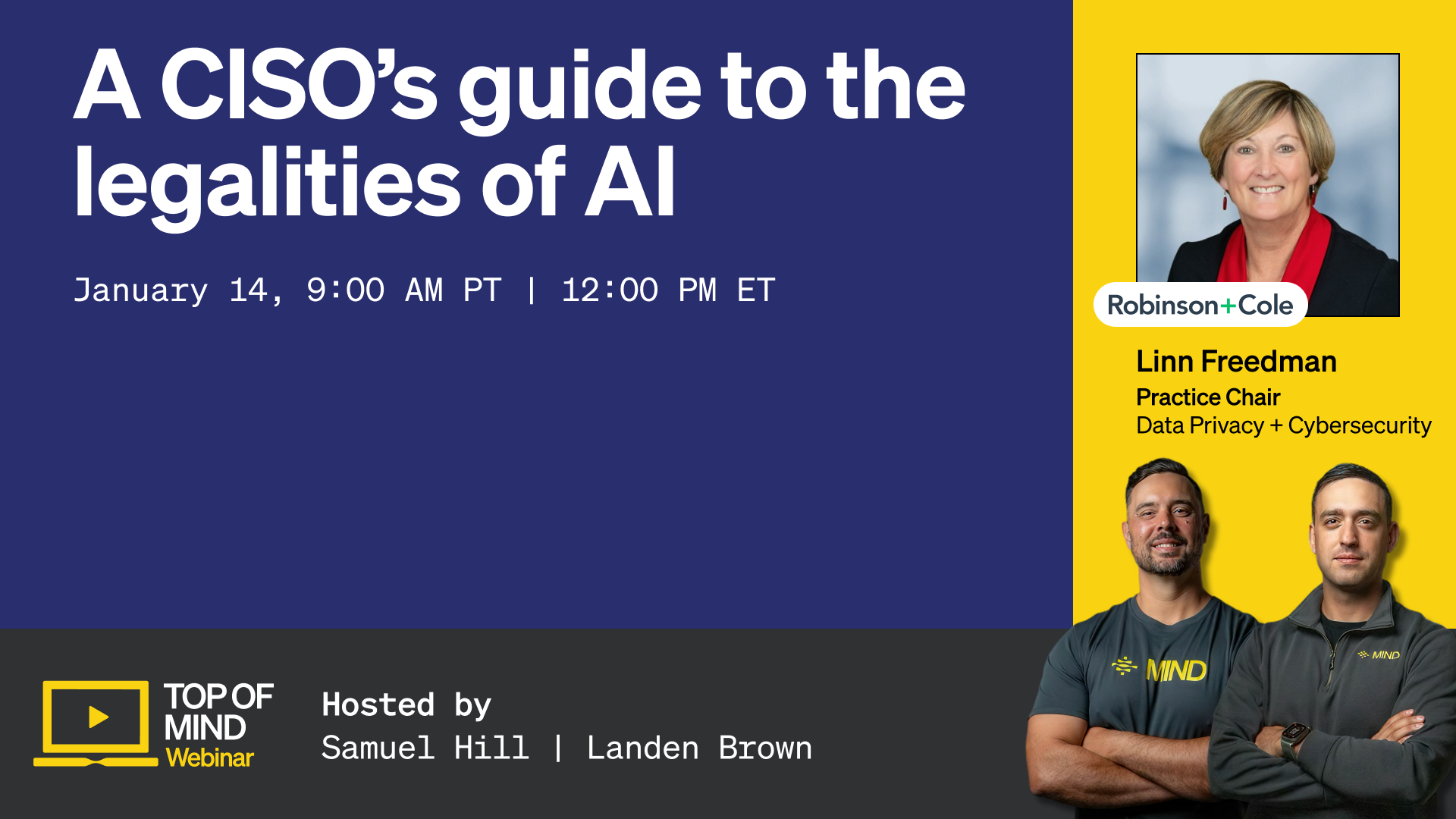 A CISO's guide to the legalities of AI

January 14, 9:00 AM PT | 12:00 PM ET

Robinson+Cole

Linn Freedman
Practice Chair
Data Privacy + Cybersecurity

MIND

MIND

TOP OF MIND
Webinar

Hosted by
Samuel Hill | Landen Brown